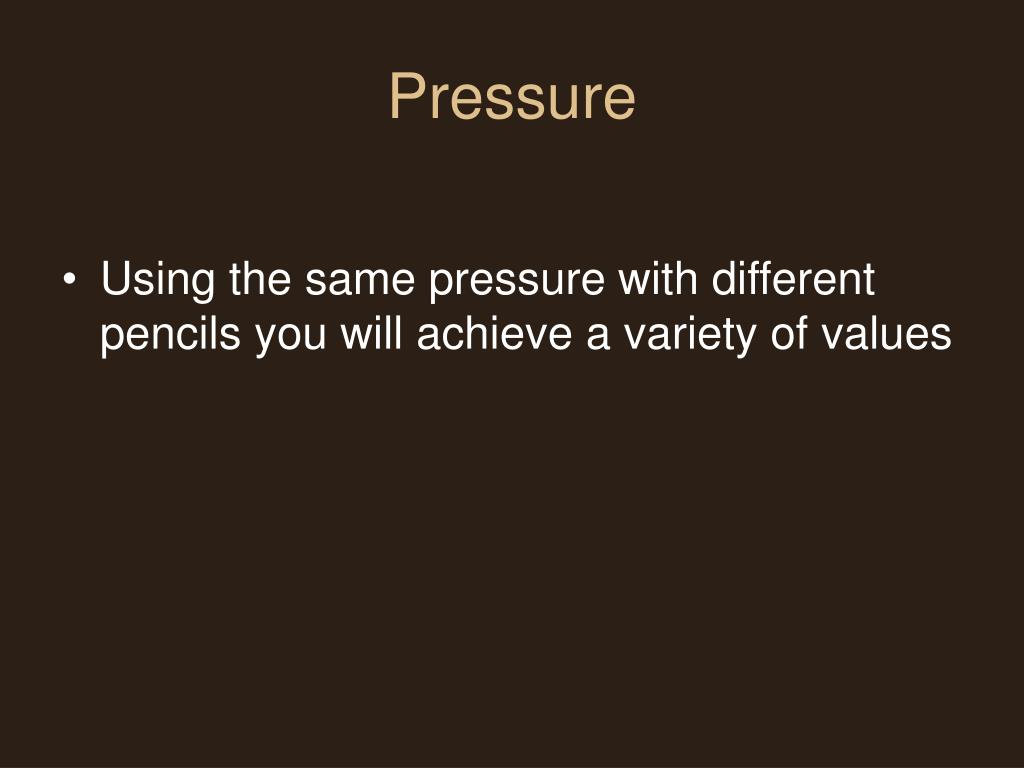 Pressure

• Using the same pressure with different pencils you will achieve a variety of values